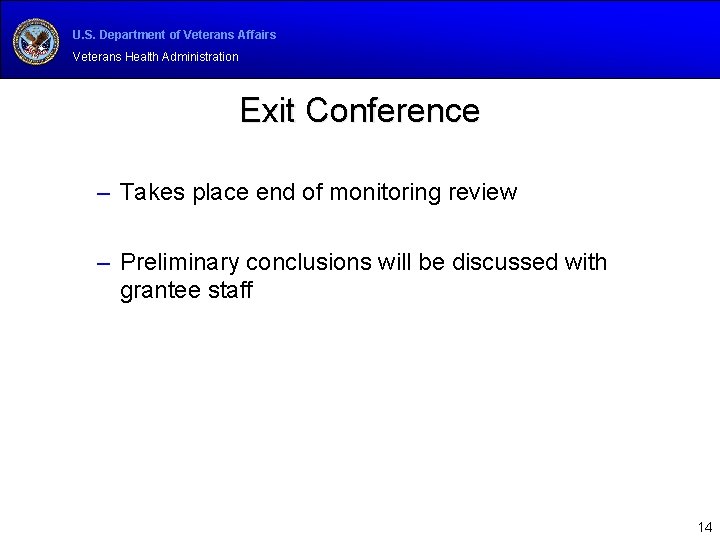 U.S. Department of Veterans Affairs
Veterans Health Administration

Exit Conference

– Takes place end of monitoring review

– Preliminary conclusions will be discussed with grantee staff

14